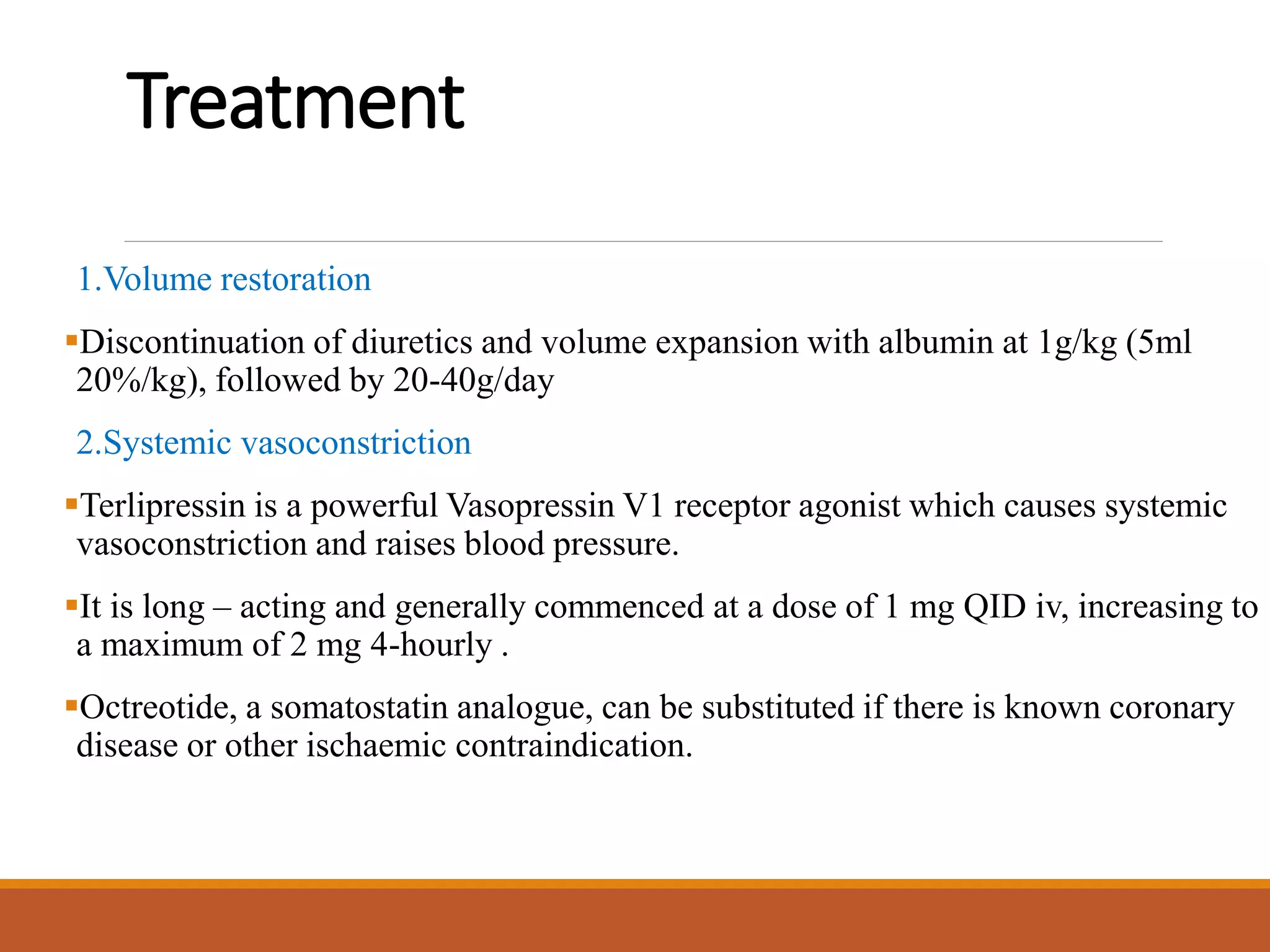 Treatment

1.Volume restoration

▪Discontinuation of diuretics and volume expansion with albumin at 1g/kg (5ml 20%/kg), followed by 20-40g/day

2.Systemic vasoconstriction

▪Terlipressin is a powerful Vasopressin V1 receptor agonist which causes systemic vasoconstriction and raises blood pressure.

▪It is long – acting and generally commenced at a dose of 1 mg QID iv, increasing to a maximum of 2 mg 4-hourly .

▪Octreotide, a somatostatin analogue, can be substituted if there is known coronary disease or other ischaemic contraindication.